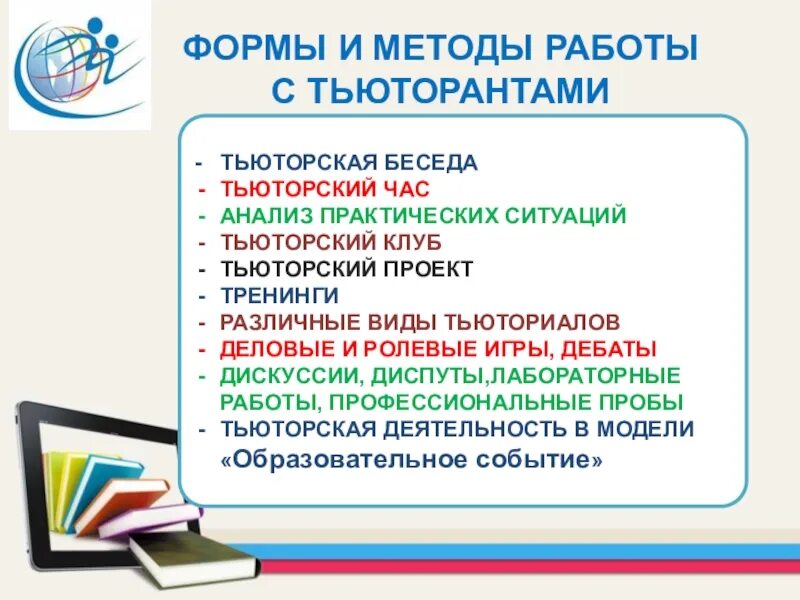 ФОРМЫ И МЕТОДЫ РАБОТЫ С ТЬЮТОРАНТАМИ

- ТЬЮТОРСКАЯ БЕСЕДА
- ТЬЮТОРСКИЙ ЧАС
- АНАЛИЗ ПРАКТИЧЕСКИХ СИТУАЦИЙ
- ТЬЮТОРСКИЙ КЛУБ
- ТЬЮТОРСКИЙ ПРОЕКТ
- ТРЕНИНГИ
- РАЗЛИЧНЫЕ ВИДЫ ТЬЮТОРИАЛОВ
- ДЕЛОВЫЕ И РОЛЕВЫЕ ИГРЫ, ДЕБАТЫ
- ДИСКУССИИ, ДИСПУТЫ,ЛАБОРАТОРНЫЕ РАБОТЫ, ПРОФЕССИОНАЛЬНЫЕ ПРОБЫ
- ТЬЮТОРСКАЯ ДЕЯТЕЛЬНОСТЬ В МОДЕЛИ «Образовательное событие»